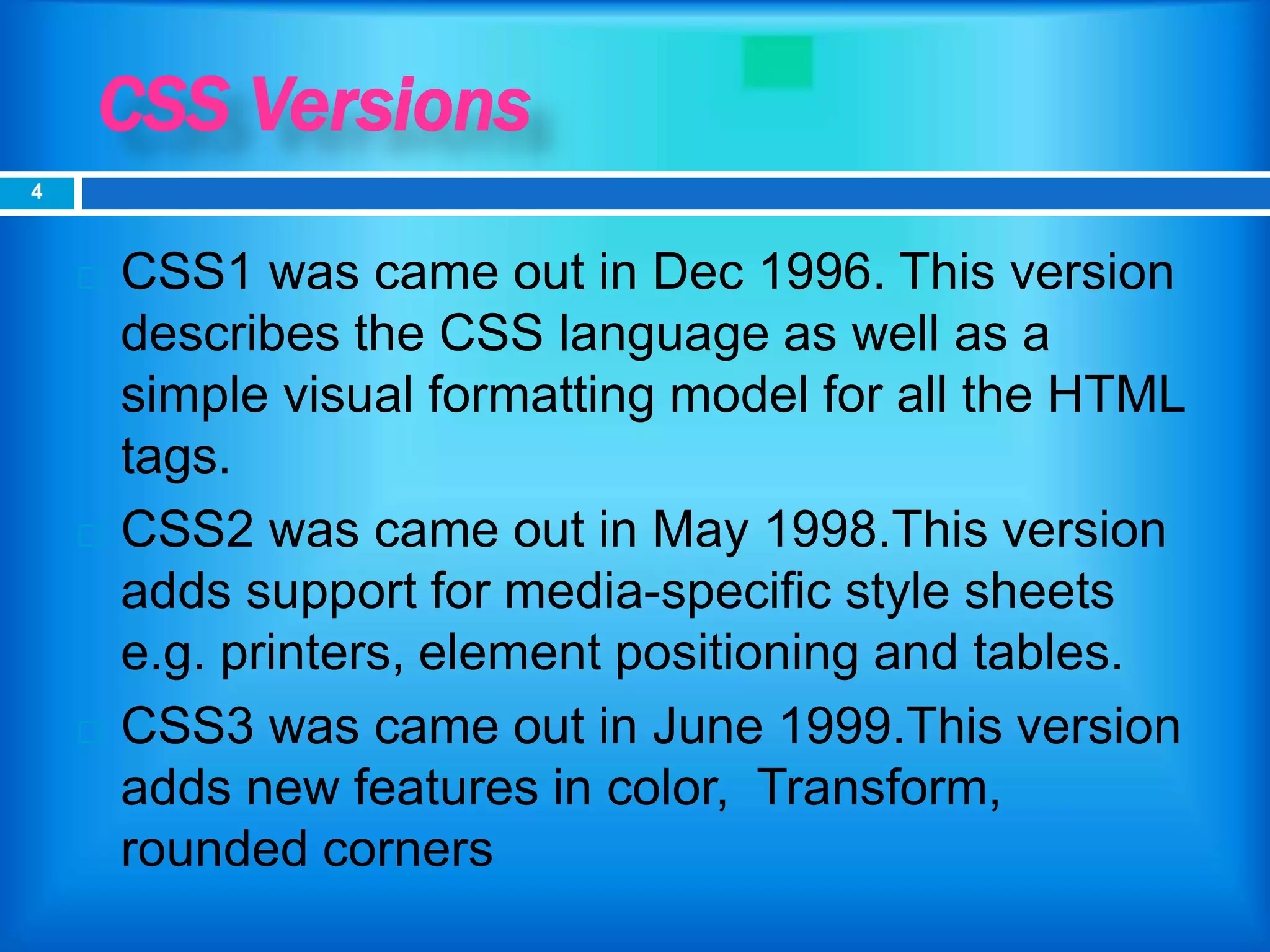 CSS Versions

4

CSS1 was came out in Dec 1996. This version describes the CSS language as well as a simple visual formatting model for all the HTML tags.

CSS2 was came out in May 1998.This version adds support for media-specific style sheets e.g. printers, element positioning and tables.

CSS3 was came out in June 1999.This version adds new features in color,  Transform, rounded corners